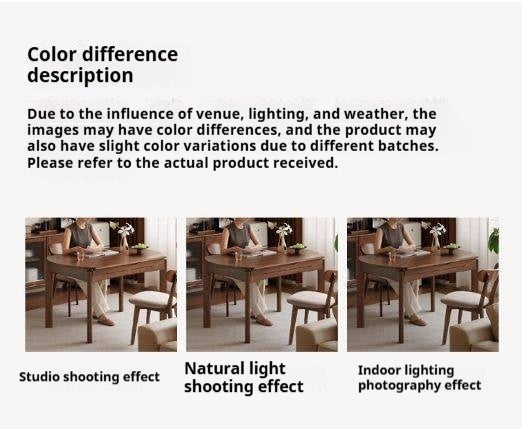 Color difference description

Due to the influence of venue, lighting, and weather, the images may have color differences, and the product may also have slight color variations due to different batches. Please refer to the actual product received.

Studio shooting effect

Natural light shooting effect

Indoor lighting photography effect